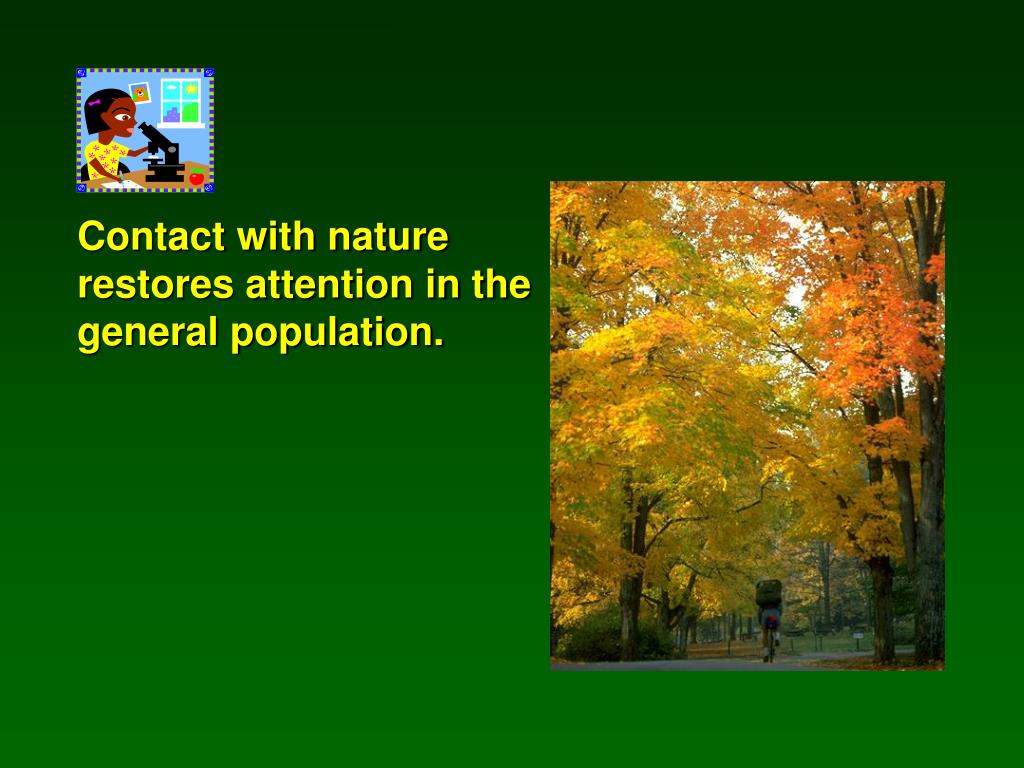 Contact with nature restores attention in the general population.